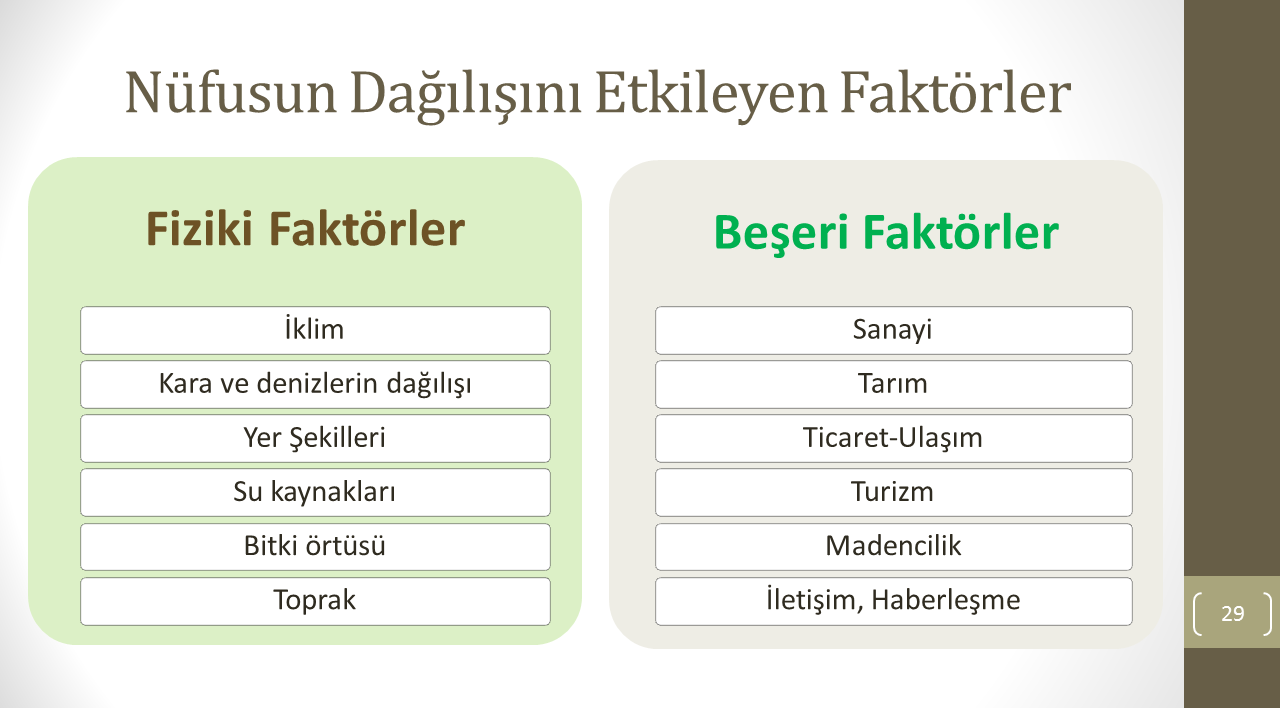 Nüfusun Dağılışını Etkileyen Faktörler

Fiziki Faktörler

İklim

Kara ve denizlerin dağılışı

Yer Şekilleri

Su kaynakları

Bitki örtüsü

Toprak

Beşeri Faktörler

Sanayi

Tarım

Ticaret-Ulaşım

Turizm

Madencilik

İletişim, Haberleşme

29